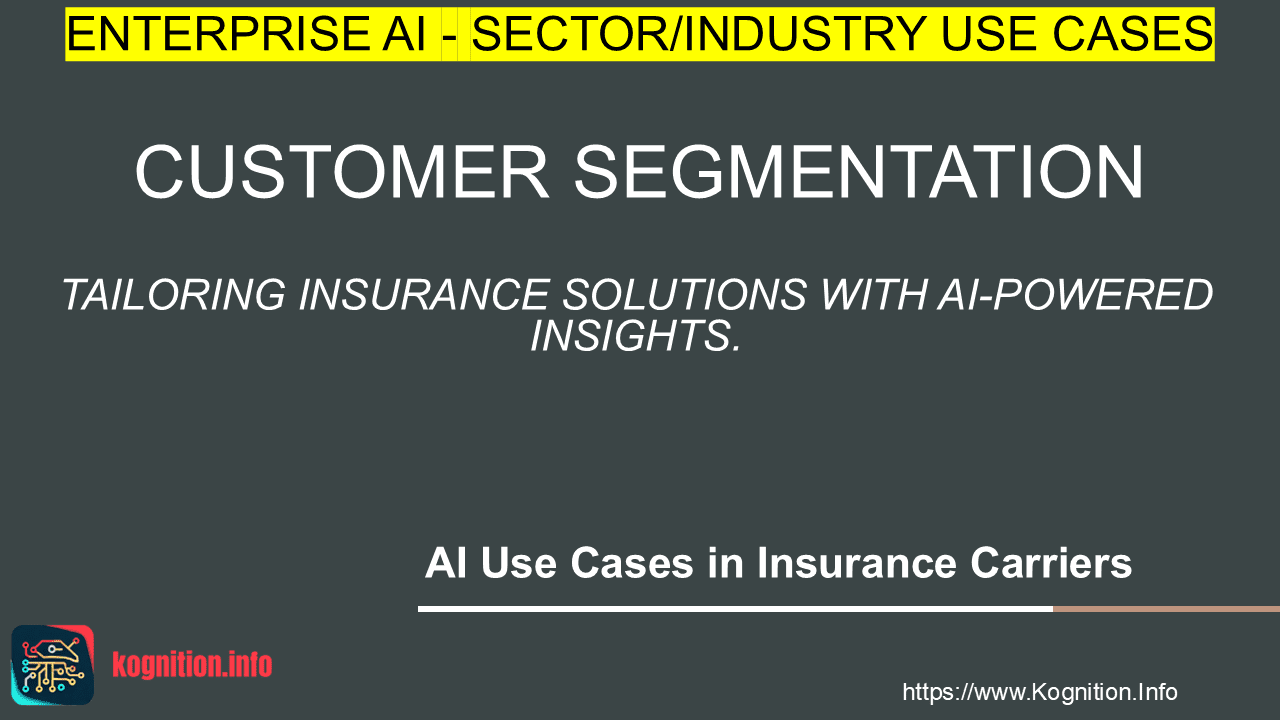 ENTERPRISE AI - SECTOR/INDUSTRY USE CASES

CUSTOMER SEGMENTATION

TAILORING INSURANCE SOLUTIONS WITH AI-POWERED INSIGHTS.

AI Use Cases in Insurance Carriers

kognition.info

https://www.Kognition.Info